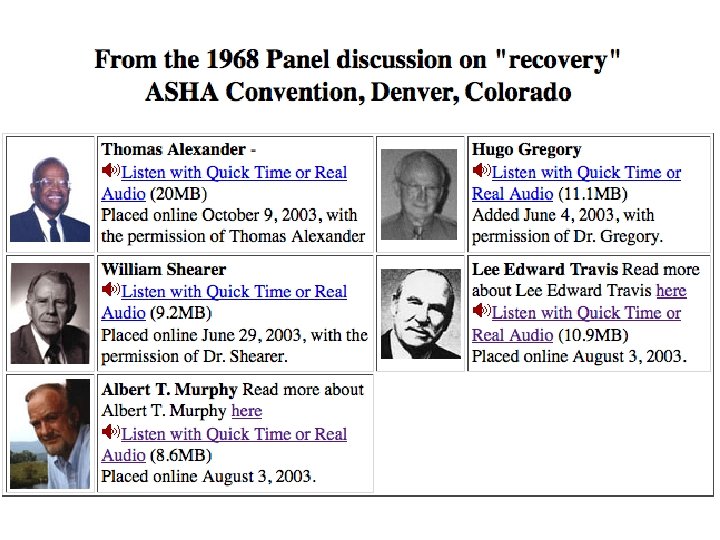 From the 1968 Panel discussion on "recovery"
ASHA Convention, Denver, Colorado

| | | | |
|---|---|---|---|
| | **Thomas Alexander** - Listen with Quick Time or Real Audio (20MB) Placed online October 9, 2003, with the permission of Thomas Alexander | | **Hugo Gregory** Listen with Quick Time or Real Audio (11.1MB) Added June 4, 2003, with permission of Dr. Gregory. |
| | **William Shearer** Listen with Quick Time or Real Audio (9.2MB) Placed online June 29, 2003, with the permission of Dr. Shearer. | | **Lee Edward Travis** Read more about Lee Edward Travis here Listen with Quick Time or Real Audio (10.9MB) Placed online August 3, 2003. |
| | **Albert T. Murphy** Read more about Albert T. Murphy here Listen with Quick Time or Real Audio (8.6MB) Placed online August 3, 2003. | | |